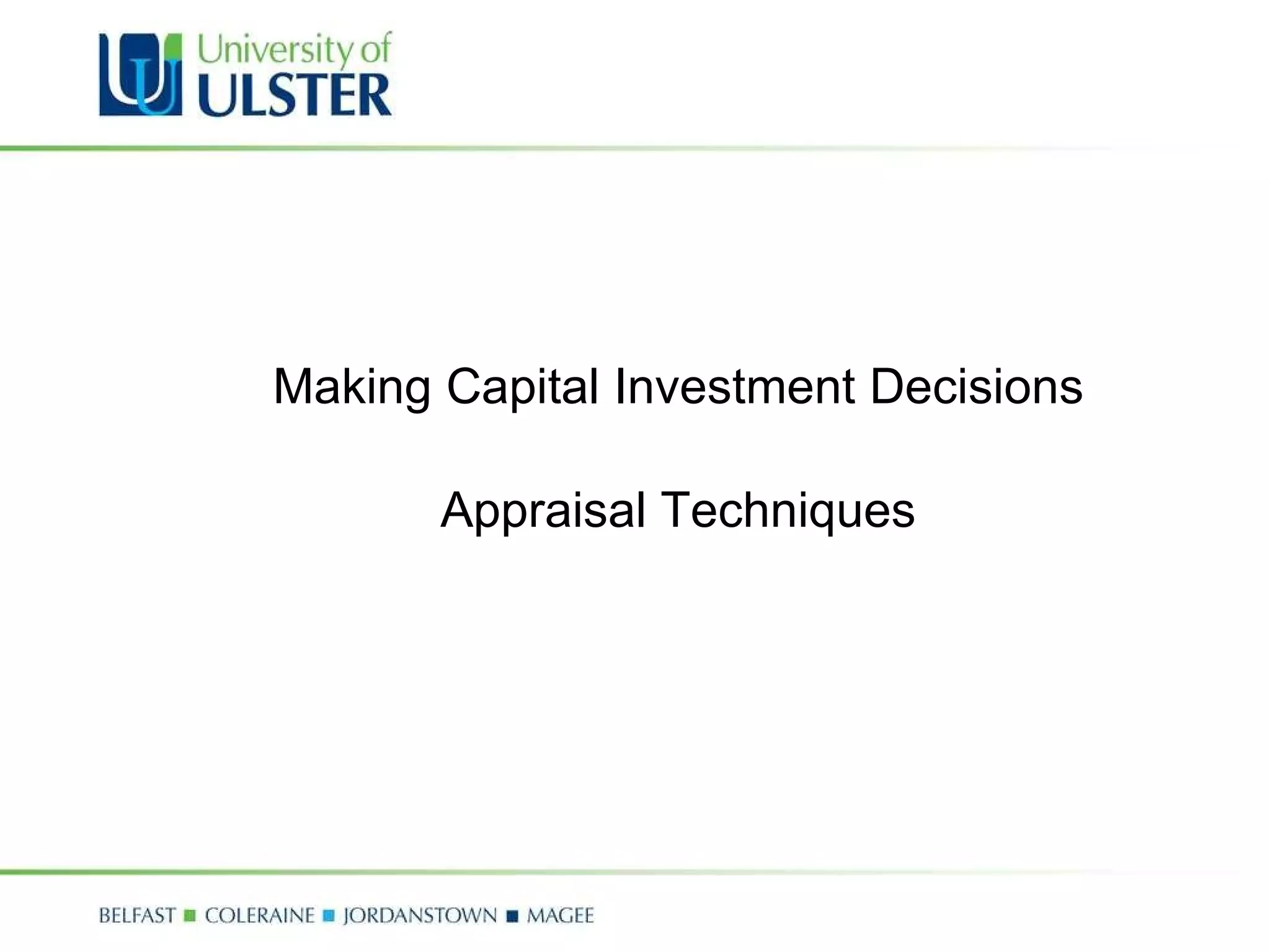 University of ULSTER

Making Capital Investment Decisions

Appraisal Techniques

BELFAST ■ COLERAINE ■ JORDANSTOWN ■ MAGEE